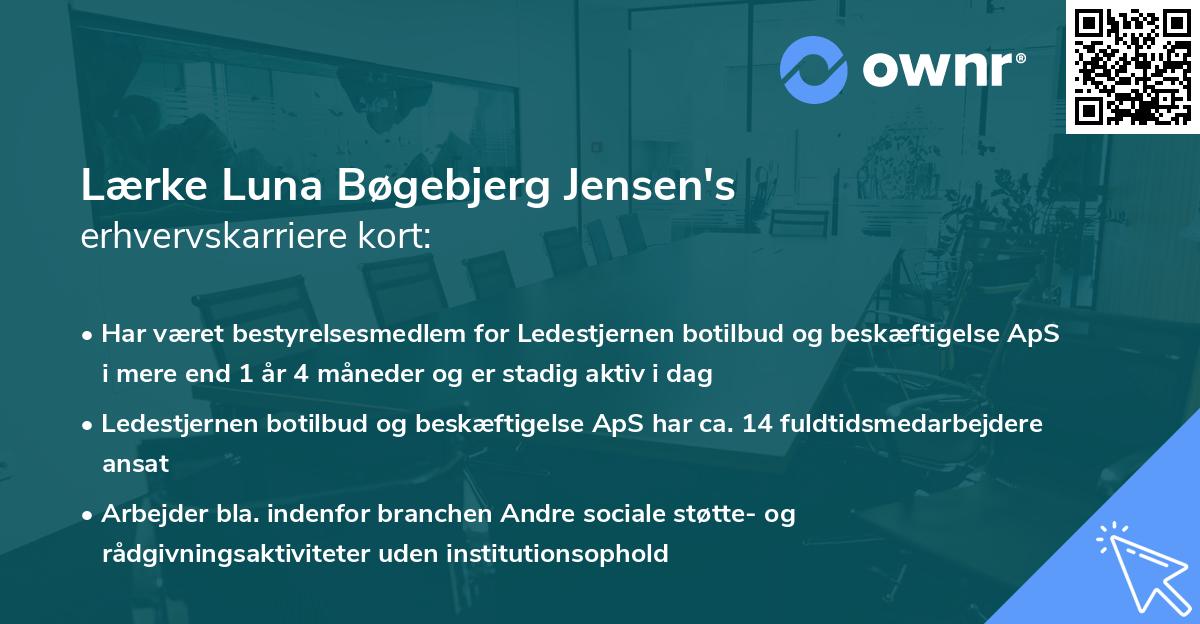 ownr®

Lærke Luna Bøgebjerg Jensen's
erhvervskarriere kort:

• Har været bestyrelsesmedlem for Ledestjernen botilbud og beskæftigelse ApS i mere end 1 år 4 måneder og er stadig aktiv i dag

• Ledestjernen botilbud og beskæftigelse ApS har ca. 14 fuldtidsmedarbejdere ansat

• Arbejder bla. indenfor branchen Andre sociale støtte- og rådgivningsaktiviteter uden institutionsophold